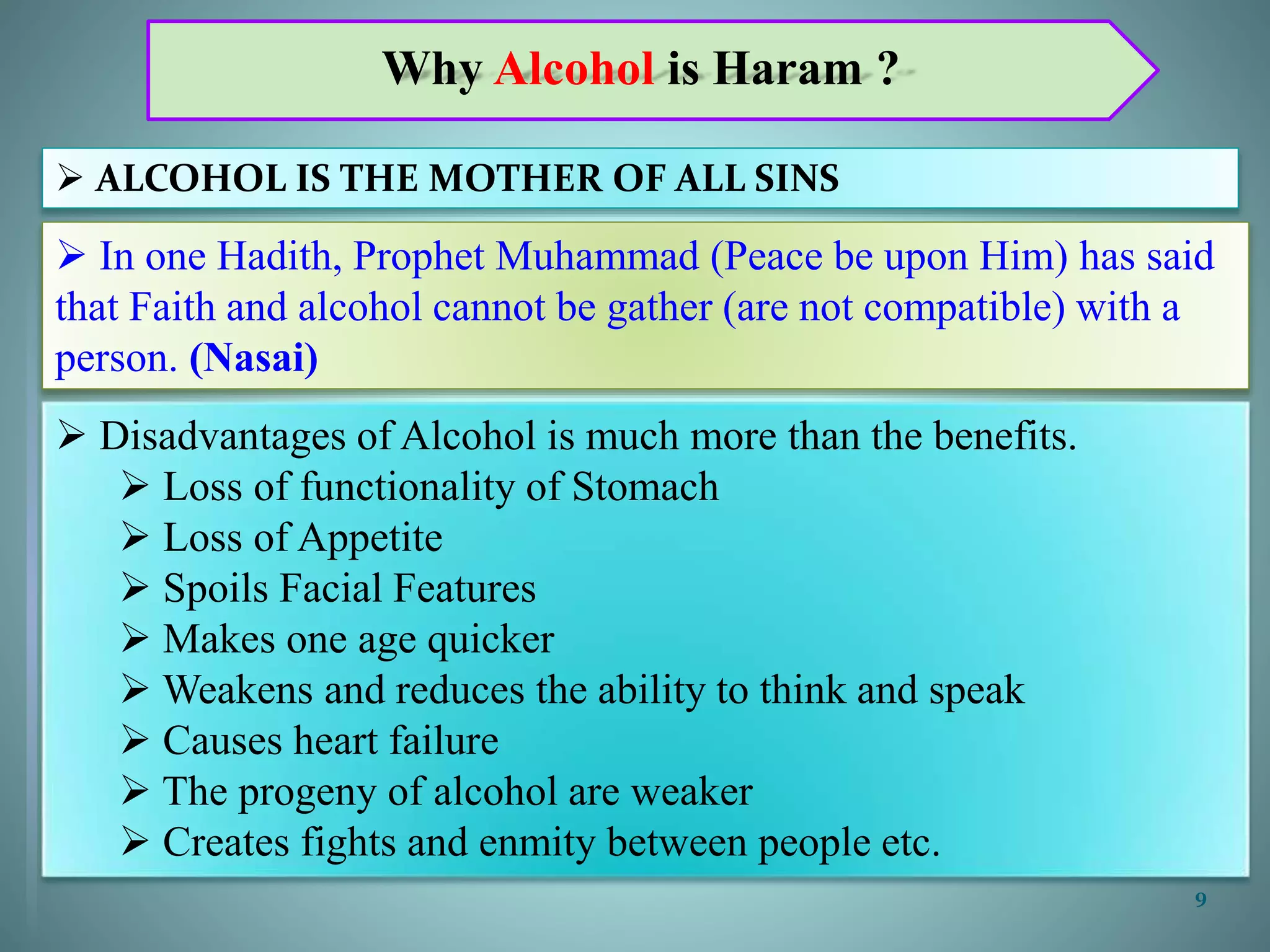 Why Alcohol is Haram ?

➢ ALCOHOL IS THE MOTHER OF ALL SINS

➢ In one Hadith, Prophet Muhammad (Peace be upon Him) has said that Faith and alcohol cannot be gather (are not compatible) with a person. (Nasai)

➢ Disadvantages of Alcohol is much more than the benefits.
➢ Loss of functionality of Stomach
➢ Loss of Appetite
➢ Spoils Facial Features
➢ Makes one age quicker
➢ Weakens and reduces the ability to think and speak
➢ Causes heart failure
➢ The progeny of alcohol are weaker
➢ Creates fights and enmity between people etc.

9